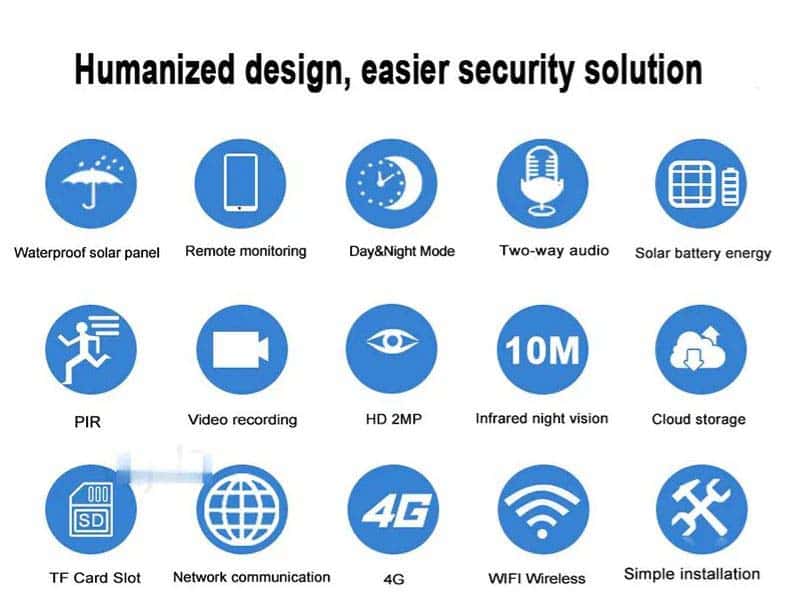 Humanized design, easier security solution

Waterproof solar panel

Remote monitoring

Day&Night Mode

Two-way audio

Solar battery energy

PIR

Video recording

HD 2MP

10M

Infrared night vision

Cloud storage

SD

TF Card Slot

Network communication

4G

4G

WIFI Wireless

Simple installation